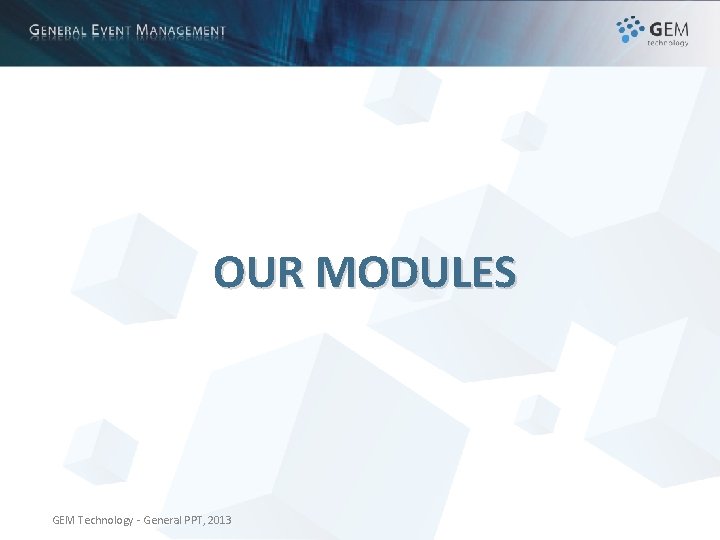 GENERAL EVENT MANAGEMENT

GEM technology

OUR MODULES

GEM Technology - General PPT, 2013